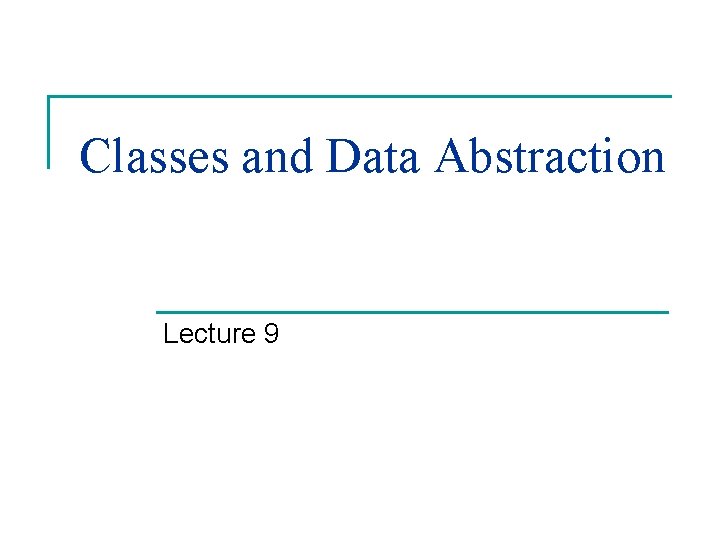 Classes and Data Abstraction

Lecture 9